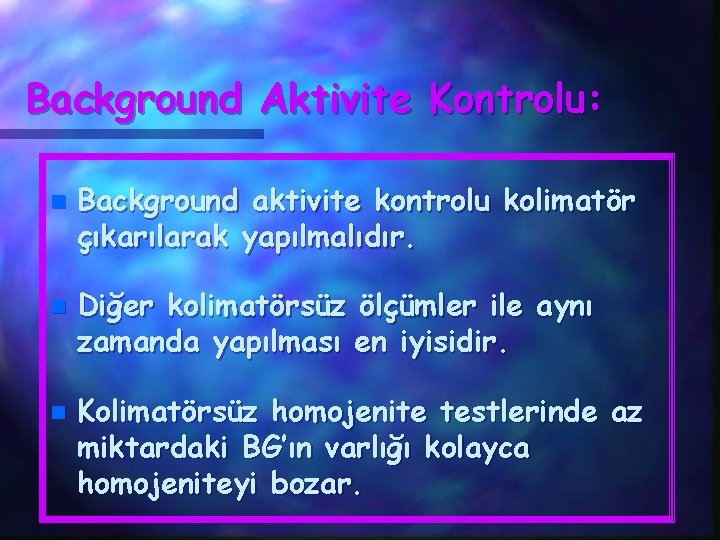 Background Aktivite Kontrolu:

Background aktivite kontrolu kolimatör çıkarılarak yapılmalıdır.

Diğer kolimatörsüz ölçümler ile aynı zamanda yapılması en iyisidir.

Kolimatörsüz homojenite testlerinde az miktardaki BG'ın varlığı kolayca homojeniteyi bozar.